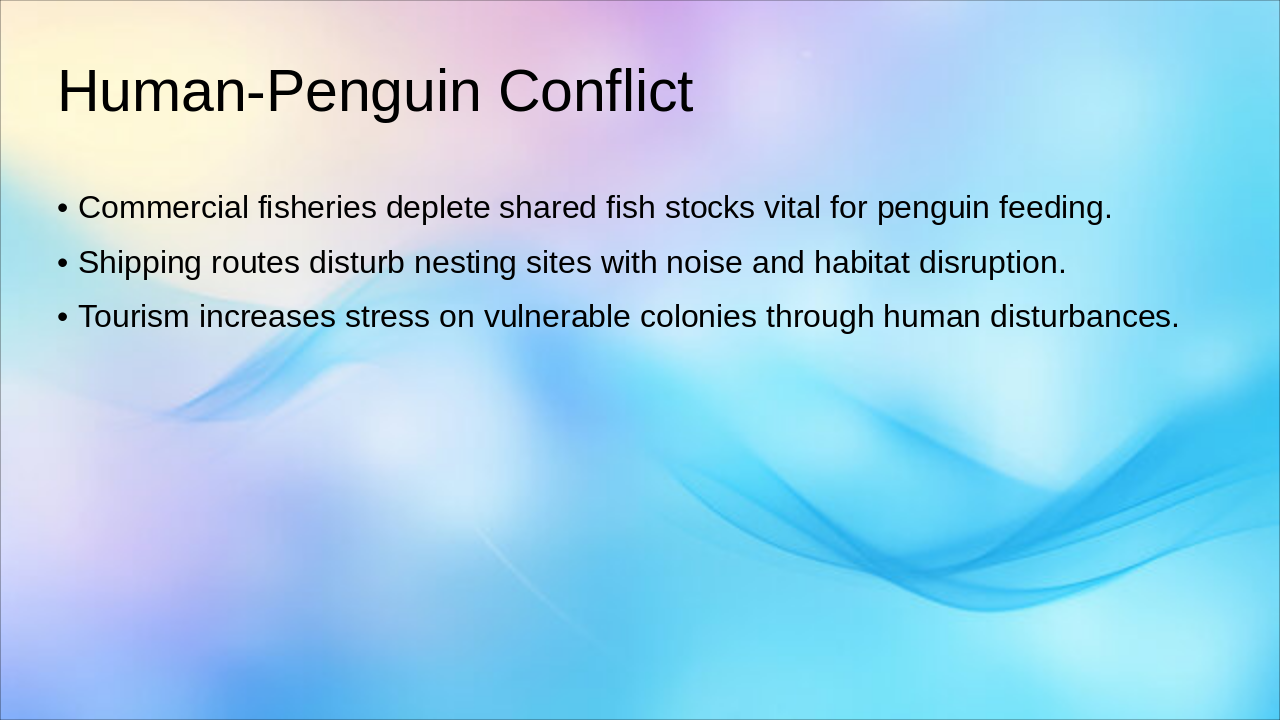 Human-Penguin Conflict

• Commercial fisheries deplete shared fish stocks vital for penguin feeding.
• Shipping routes disturb nesting sites with noise and habitat disruption.
• Tourism increases stress on vulnerable colonies through human disturbances.